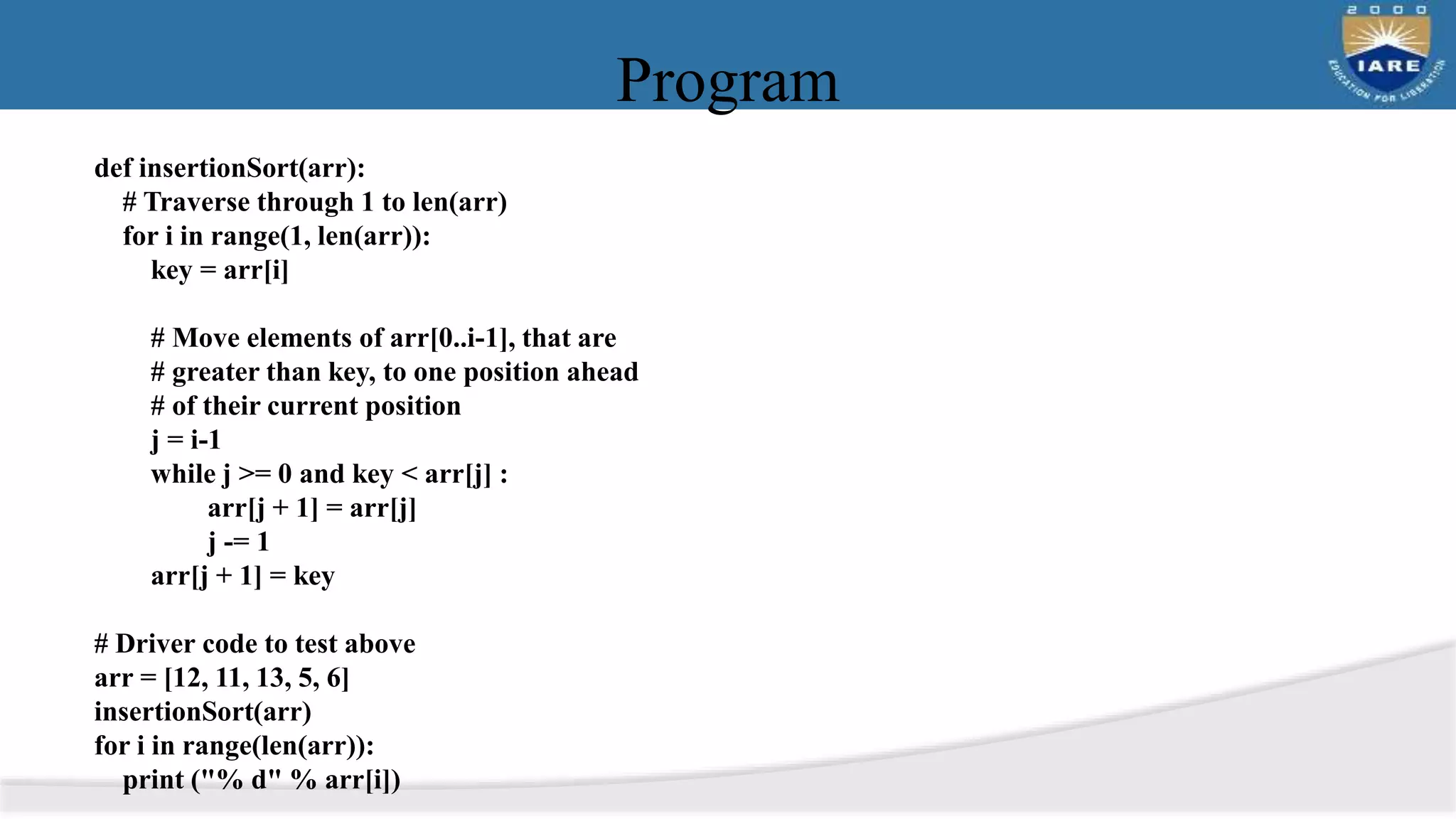 Program

2000
IARE
EDUCATION FOR LIBERATION

def insertionSort(arr):
    # Traverse through 1 to len(arr)
    for i in range(1, len(arr)):
        key = arr[i]

        # Move elements of arr[0..i-1], that are
        # greater than key, to one position ahead
        # of their current position
        j = i-1
        while j >= 0 and key < arr[j] :
                arr[j + 1] = arr[j]
                j -= 1
        arr[j + 1] = key

# Driver code to test above
arr = [12, 11, 13, 5, 6]
insertionSort(arr)
for i in range(len(arr)):
    print ("% d" % arr[i])